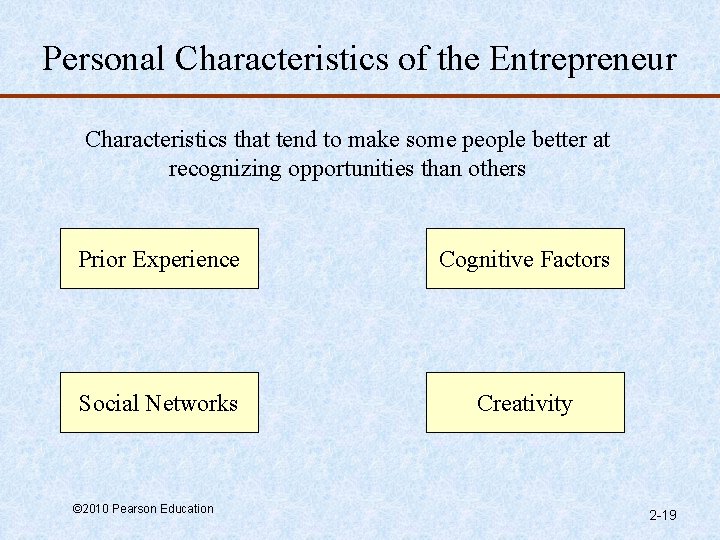 Personal Characteristics of the Entrepreneur

Characteristics that tend to make some people better at recognizing opportunities than others

Prior Experience

Cognitive Factors

Social Networks

Creativity

©2010 Pearson Education

2-19